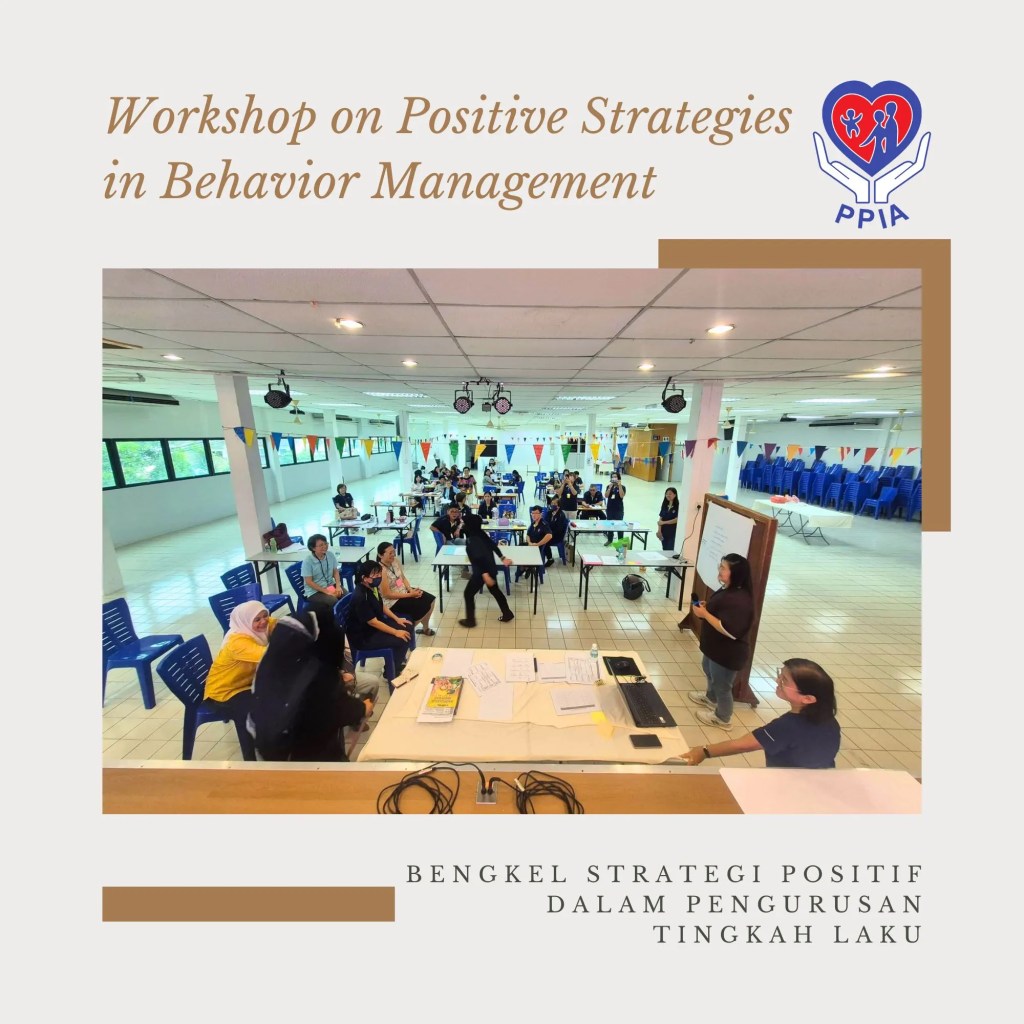 Workshop on Positive Strategies in Behavior Management

PPIA

BENGKEL STRATEGI POSITIF DALAM PENGURUSAN TINGKAH LAKU